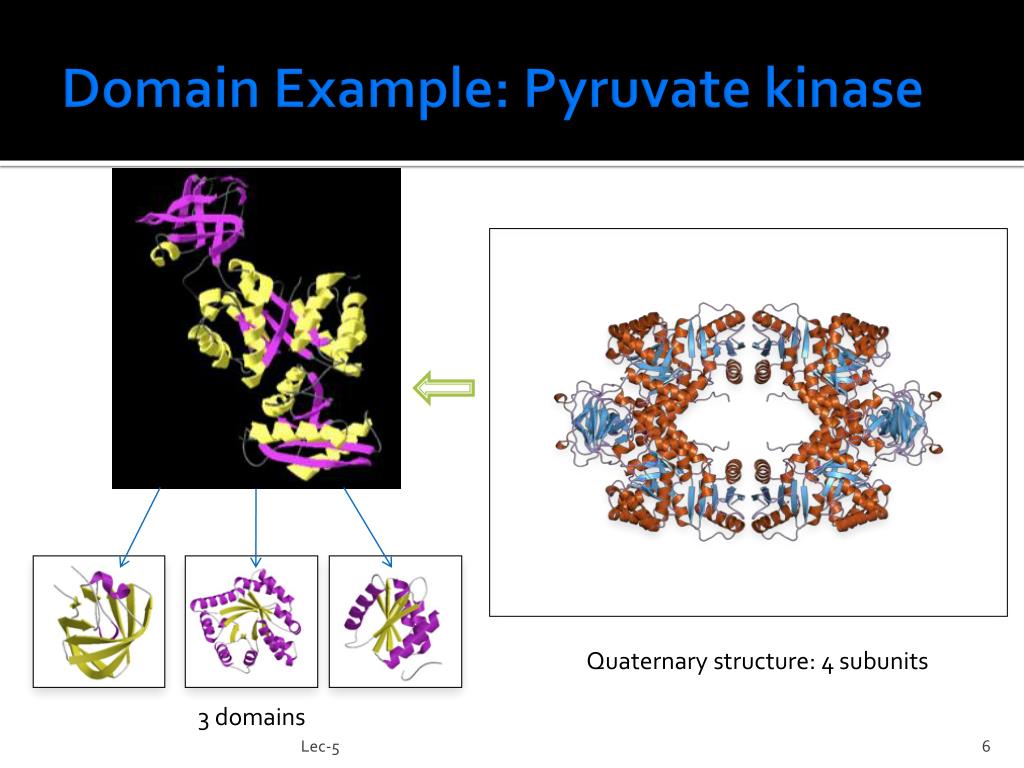 Domain Example: Pyruvate kinase

Quaternary structure: 4 subunits

3 domains

Lec-5

6